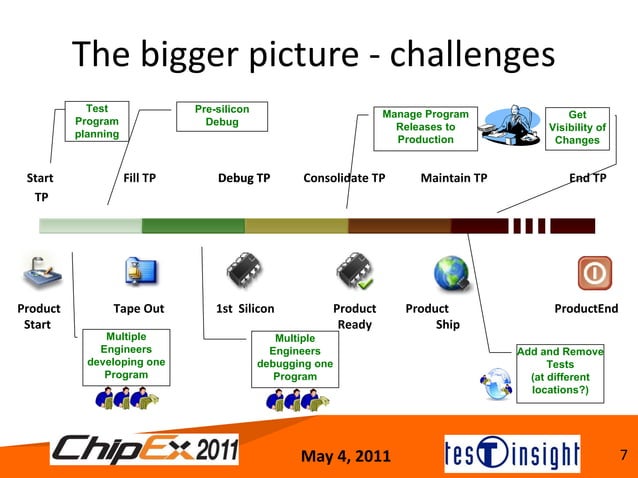 The bigger picture - challenges

Test Program planning

Pre-silicon Debug

Manage Program Releases to Production

Get Visibility of Changes

Start TP

Fill TP

Debug TP

Consolidate TP

Maintain TP

End TP

Product Start

Tape Out

1st Silicon

Product Ready

Product Ship

ProductEnd

Multiple Engineers developing one Program

Multiple Engineers debugging one Program

Add and Remove Tests (at different locations?)

ChipEx 2011

May 4, 2011

tesTinsight

7